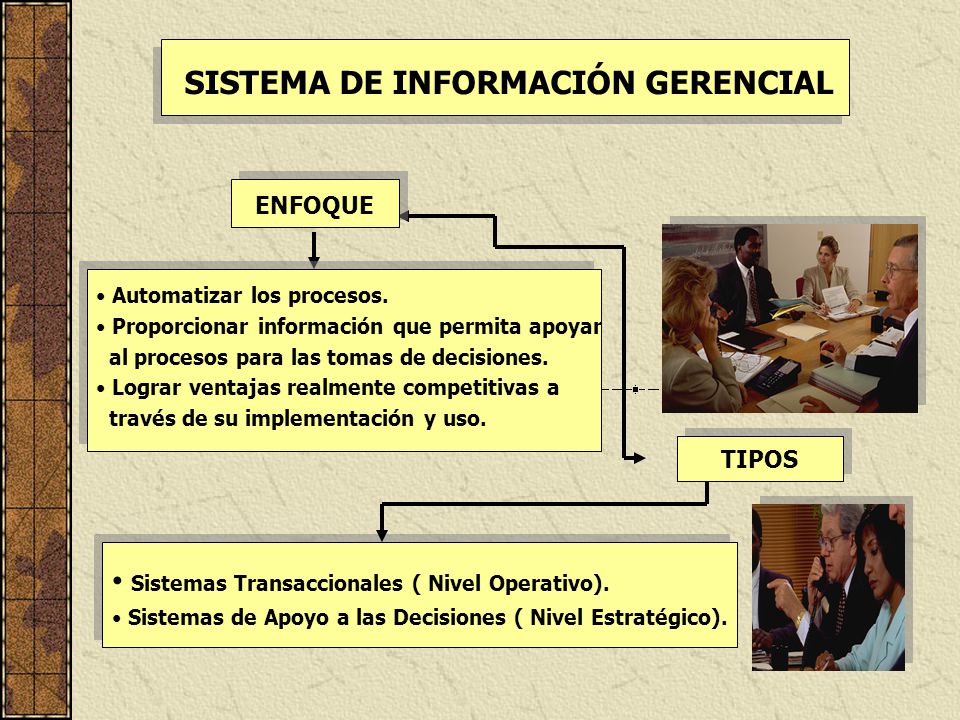 SISTEMA DE INFORMACIÓN GERENCIAL

ENFOQUE

• Automatizar los procesos.
• Proporcionar información que permita apoyar al procesos para las tomas de decisiones.
• Lograr ventajas realmente competitivas a través de su implementación y uso.

TIPOS

• Sistemas Transaccionales ( Nivel Operativo).
• Sistemas de Apoyo a las Decisiones ( Nivel Estratégico).